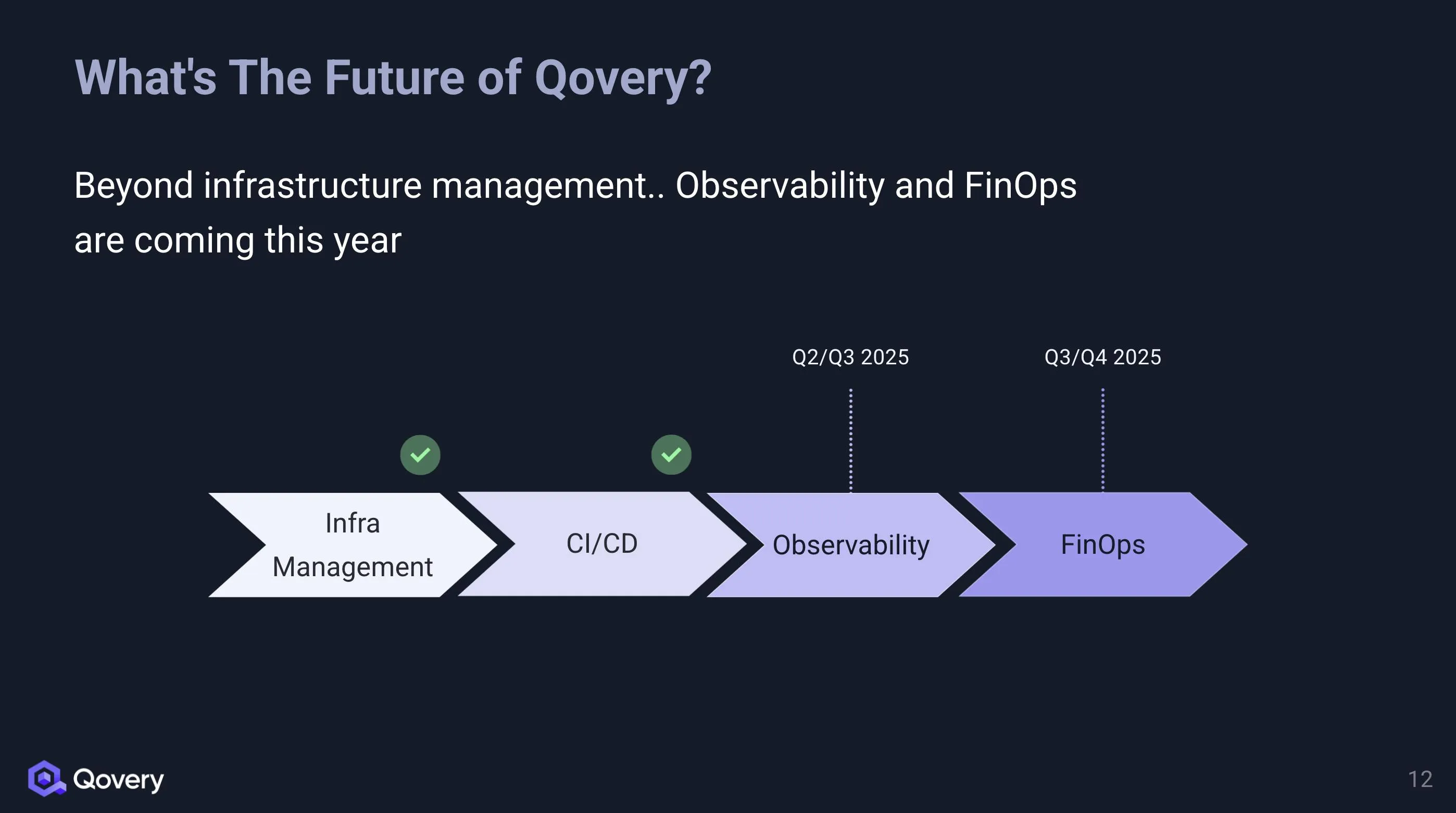 What's The Future of Qovery?

Beyond infrastructure management.. Observability and FinOps are coming this year

Q2/Q3 2025

Q3/Q4 2025

Infra Management

CI/CD

Observability

FinOps

Qovery

12